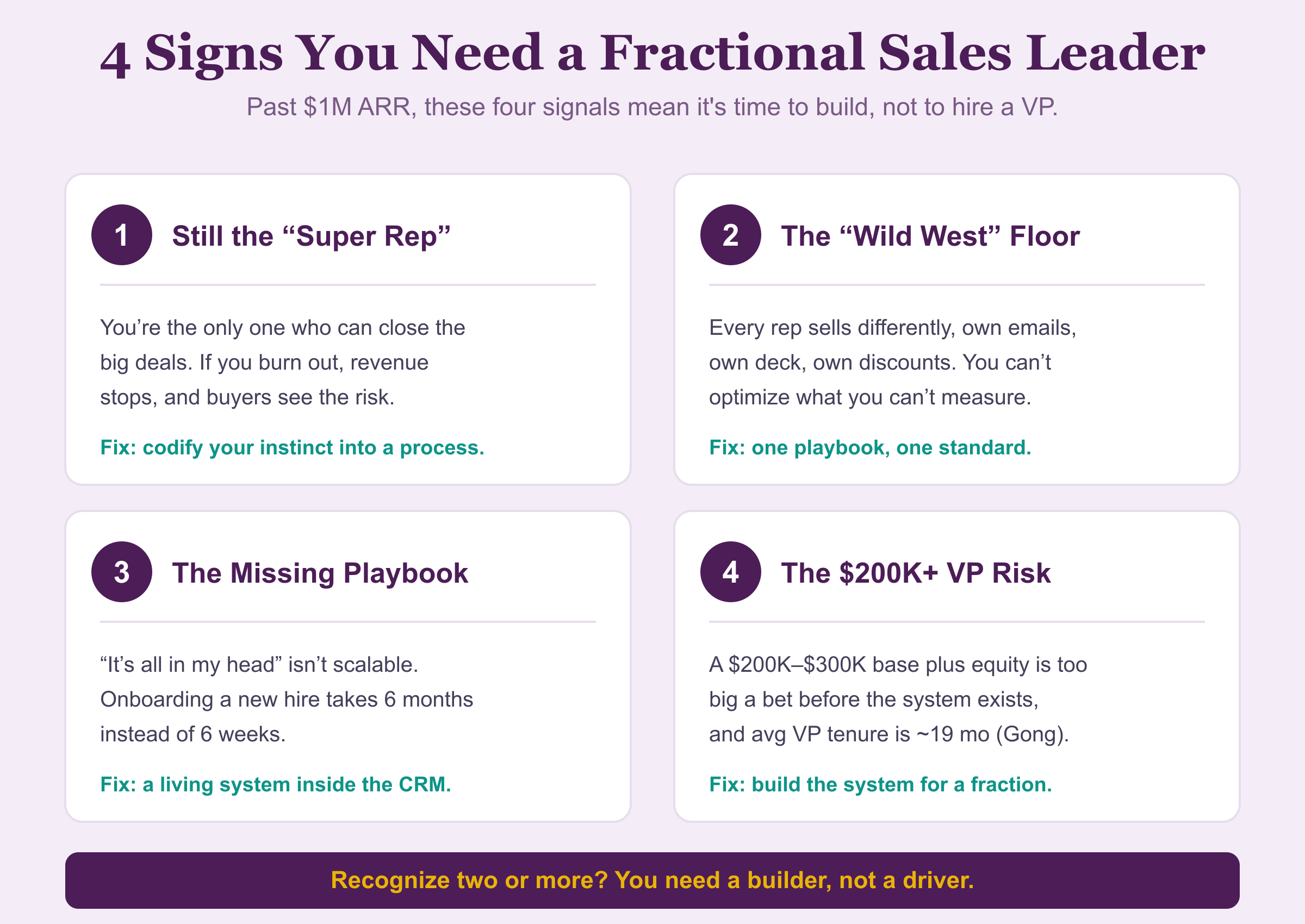 4 Signs You Need a Fractional Sales Leader

Past \$1M ARR, these four signals mean it's time to build, not to hire a VP.

1 Still the “Super Rep”

You’re the only one who can close the big deals. If you burn out, revenue stops, and buyers see the risk.

Fix: codify your instinct into a process.

2 The “Wild West” Floor

Every rep sells differently, own emails, own deck, own discounts. You can’t optimize what you can’t measure.

Fix: one playbook, one standard.

3 The Missing Playbook

“It’s all in my head” isn’t scalable. Onboarding a new hire takes 6 months instead of 6 weeks.

Fix: a living system inside the CRM.

4 The \$200K+ VP Risk

A \$200K–\$300K base plus equity is too big a bet before the system exists, and avg VP tenure is ~19 mo (Gong).

Fix: build the system for a fraction.

Recognize two or more? You need a builder, not a driver.